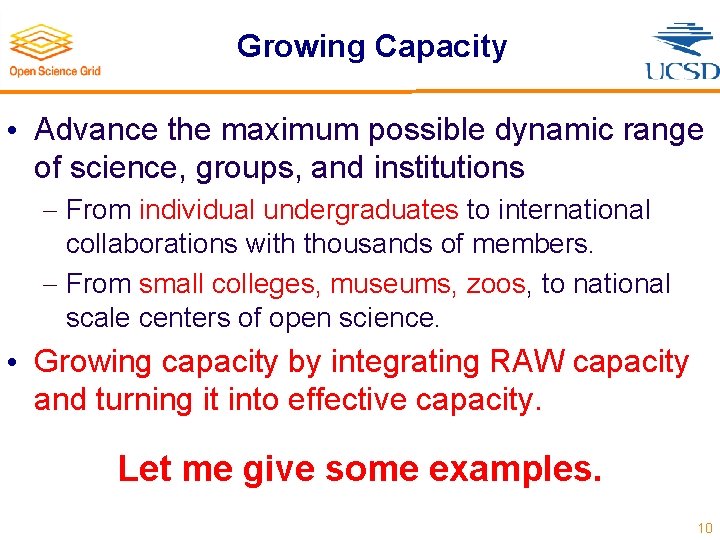 Open Science Grid

Growing Capacity

UCSD

• Advance the maximum possible dynamic range of science, groups, and institutions

– From individual undergraduates to international collaborations with thousands of members.

– From small colleges, museums, zoos, to national scale centers of open science.

• Growing capacity by integrating RAW capacity and turning it into effective capacity.

Let me give some examples.

10